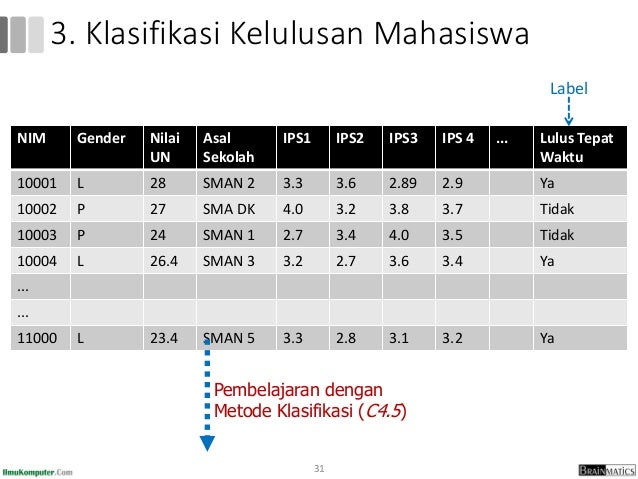 3. Klasifikasi Kelulusan Mahasiswa

Label

| NIM | Gender | Nilai UN | Asal Sekolah | IPS1 | IPS2 | IPS3 | IPS 4 | ... | Lulus Tepat Waktu |
|---|---|---|---|---|---|---|---|---|---|
| 10001 | L | 28 | SMAN 2 | 3.3 | 3.6 | 2.89 | 2.9 | | Ya |
| 10002 | P | 27 | SMA DK | 4.0 | 3.2 | 3.8 | 3.7 | | Tidak |
| 10003 | P | 24 | SMAN 1 | 2.7 | 3.4 | 4.0 | 3.5 | | Tidak |
| 10004 | L | 26.4 | SMAN 3 | 3.2 | 2.7 | 3.6 | 3.4 | | Ya |
| ... | | | | | | | | | |
| ... | | | | | | | | | |
| 11000 | L | 23.4 | SMAN 5 | 3.3 | 2.8 | 3.1 | 3.2 | | Ya |

Pembelajaran dengan Metode Klasifikasi (C4.5)

IlmuKomputer.Com

31

BRAINMATICS